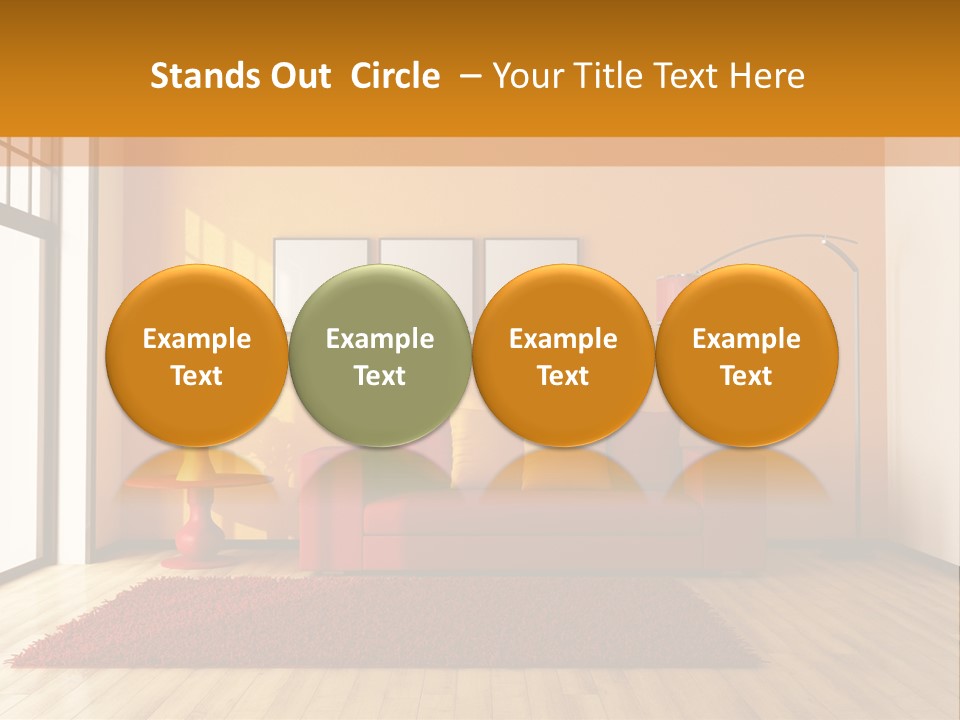 Stands Out Circle – Your Title Text Here

Example Text

Example Text

Example Text

Example Text